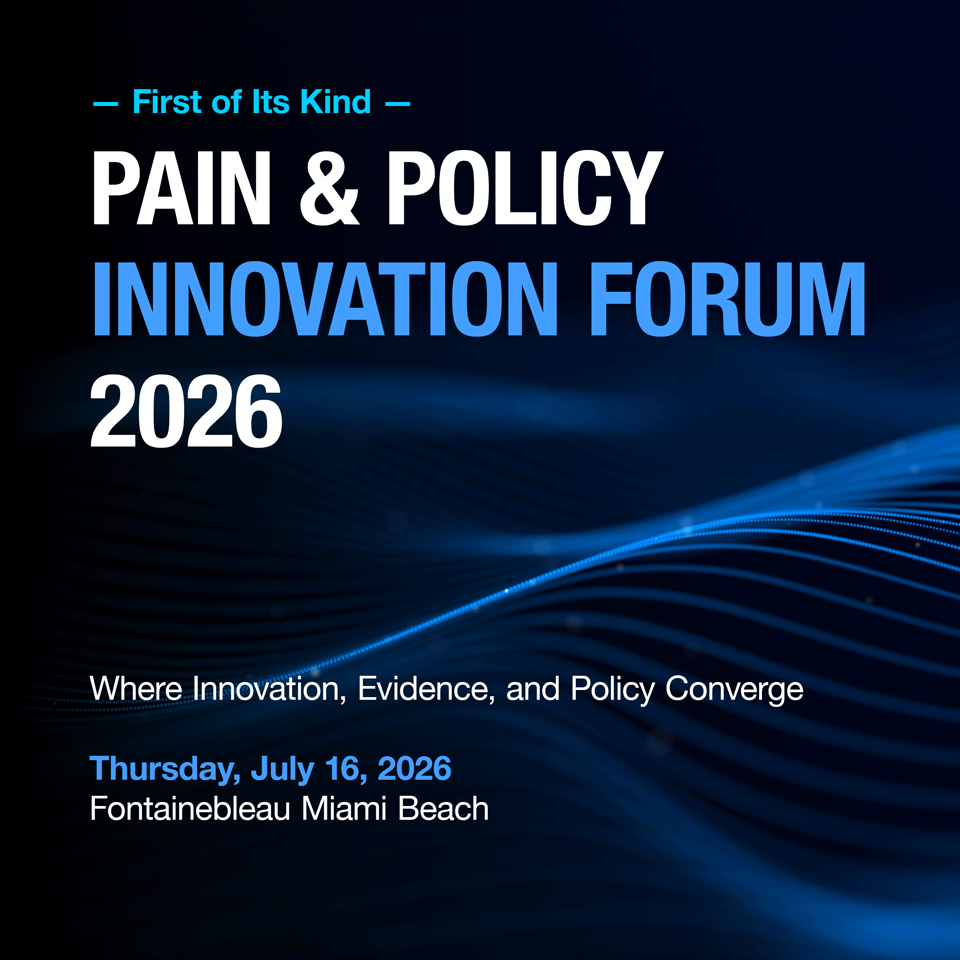 — First of Its Kind —

PAIN & POLICY
INNOVATION FORUM
2026

Where Innovation, Evidence, and Policy Converge

Thursday, July 16, 2026
Fontainebleau Miami Beach